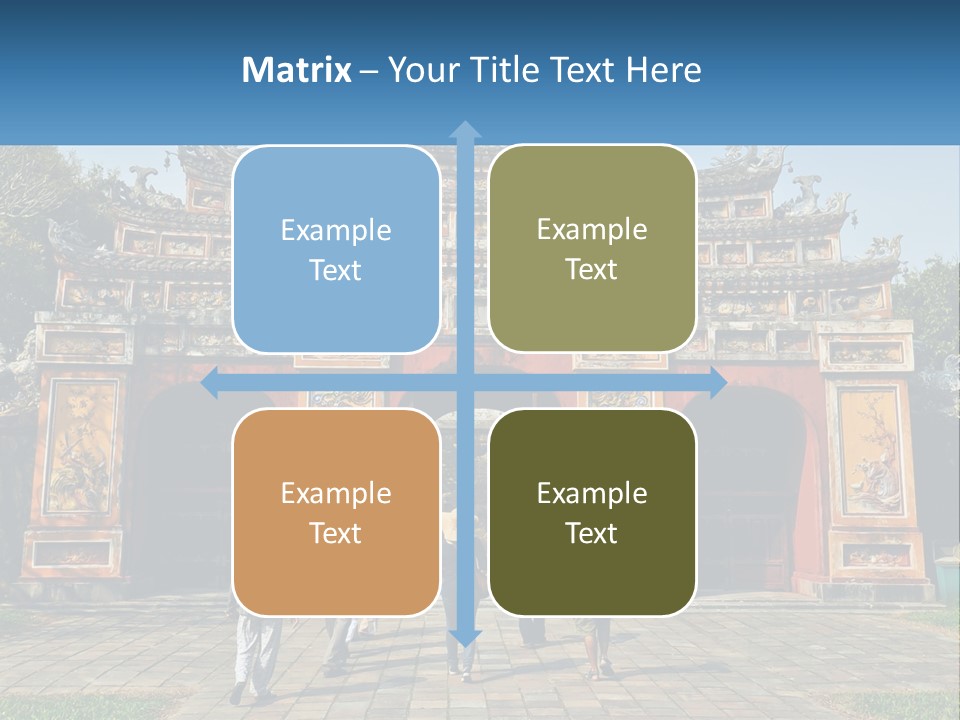 Matrix – Your Title Text Here

Example Text

Example Text

Example Text

Example Text